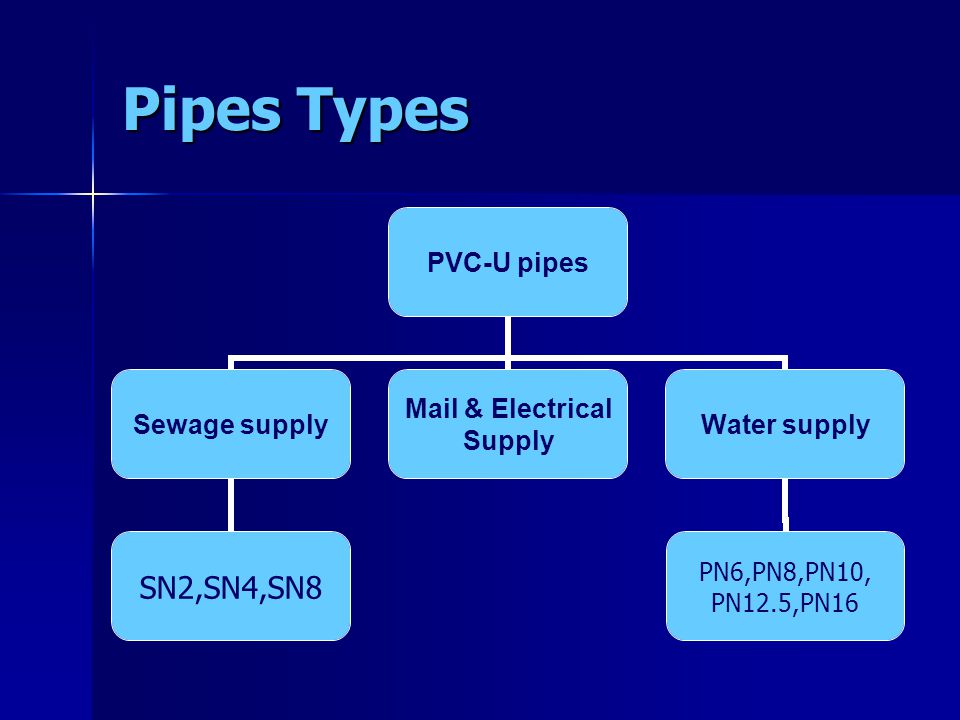 Pipes Types

PVC-U pipes

Sewage supply

Mail & Electrical Supply

Water supply

SN2,SN4,SN8

PN6,PN8,PN10, PN12.5,PN16